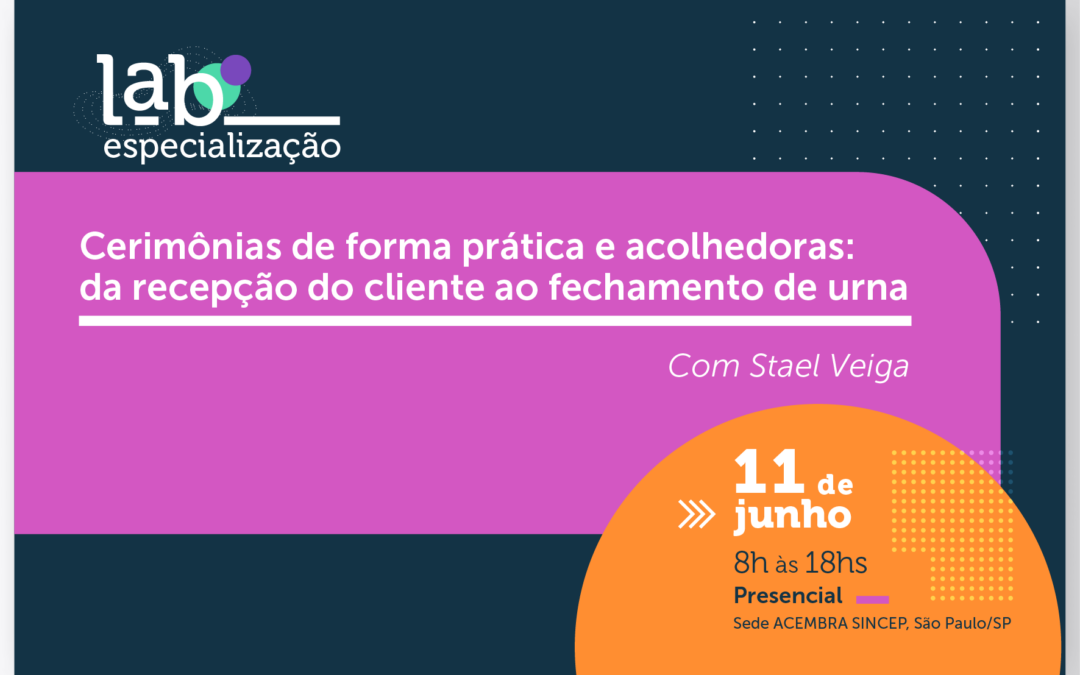 lab
especialização

Cerimônias de forma prática e acolhedoras: da recepção do cliente ao fechamento de urna

Com Stael Veiga

11 de junho

8h às 18hs

Presencial

Sede ACEMBRA SINCEP, São Paulo/SP